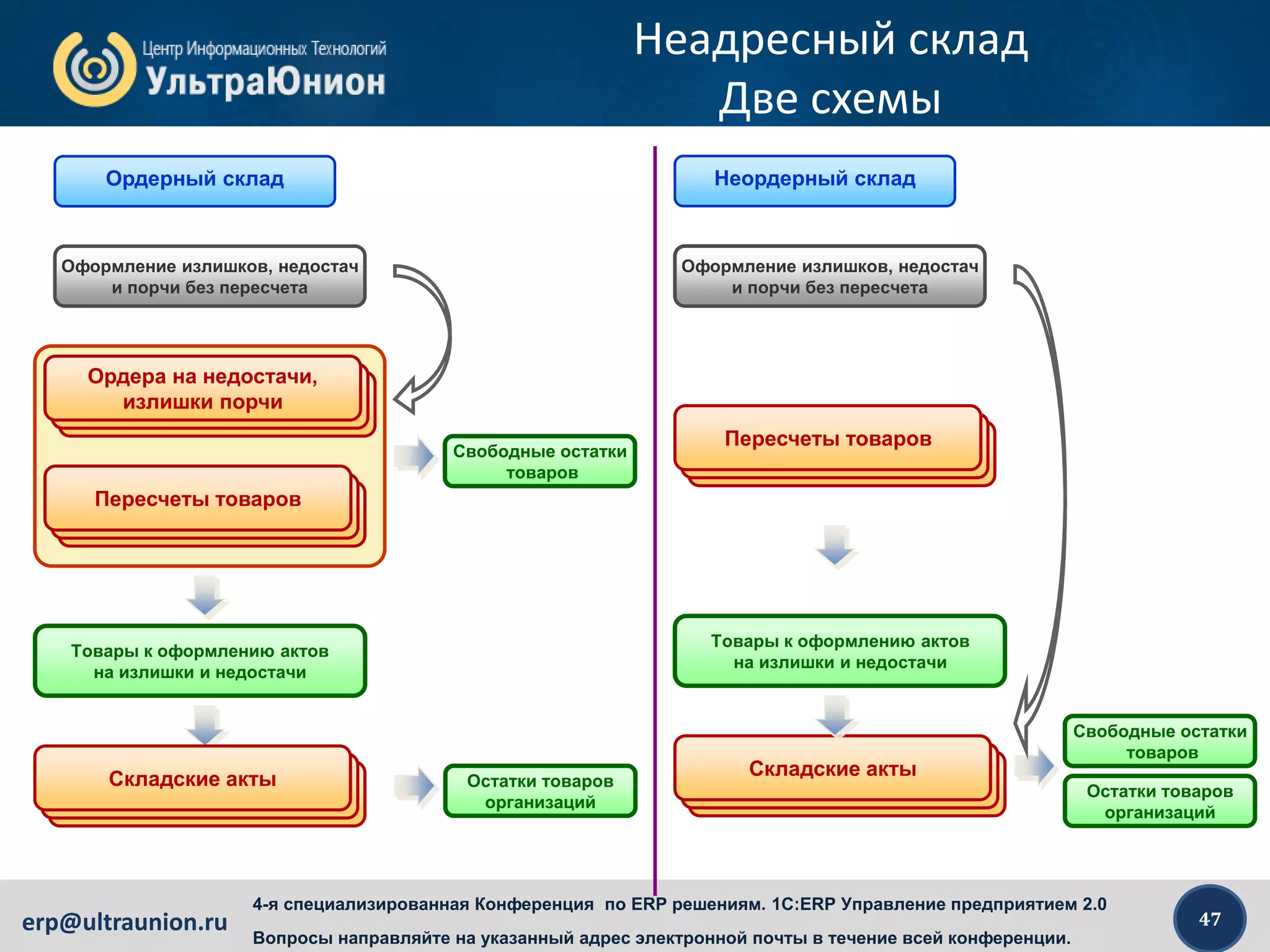 Центр Информационных Технологий
УльтраЮнион

Неадресный склад
Две схемы

Ордерный склад

Оформление излишков, недостач и порчи без пересчета

Ордера на недостачи, излишки порчи

Пересчеты товаров

Свободные остатки товаров

Товары к оформлению актов на излишки и недостачи

Складские акты

Остатки товаров организаций

Неордерный склад

Оформление излишков, недостач и порчи без пересчета

Пересчеты товаров

Товары к оформлению актов на излишки и недостачи

Складские акты

Свободные остатки товаров

Остатки товаров организаций

erp@ultraunion.ru

4-я специализированная Конференция по ERP решениям. 1С:ERP Управление предприятием 2.0

Вопросы направляйте на указанный адрес электронной почты в течение всей конференции.

47